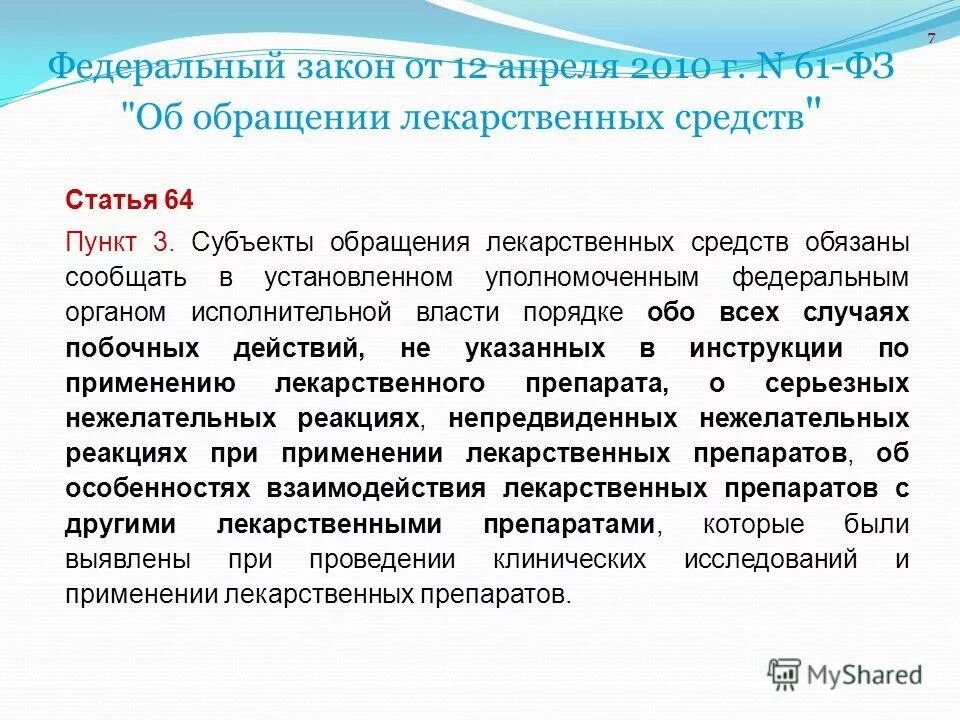 7

Федеральный закон от 12 апреля 2010 г. N 61-ФЗ "Об обращении лекарственных средств"

Статья 64

Пункт 3. Субъекты обращения лекарственных средств обязаны сообщать в установленном уполномоченным федеральным органом исполнительной власти порядке обо всех случаях побочных действий, не указанных в инструкции по применению лекарственного препарата, о серьезных нежелательных реакциях, непредвиденных нежелательных реакциях при применении лекарственных препаратов, об особенностях взаимодействия лекарственных препаратов с другими лекарственными препаратами, которые были выявлены при проведении клинических исследований и применении лекарственных препаратов.

MyShared